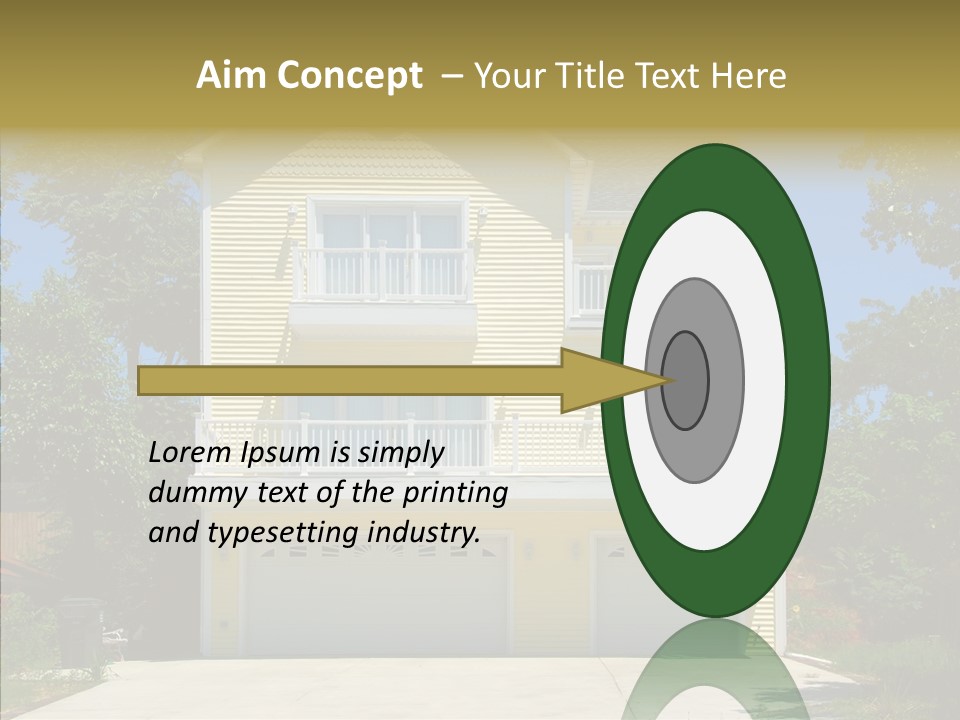 Aim Concept – Your Title Text Here

Lorem Ipsum is simply dummy text of the printing and typesetting industry.